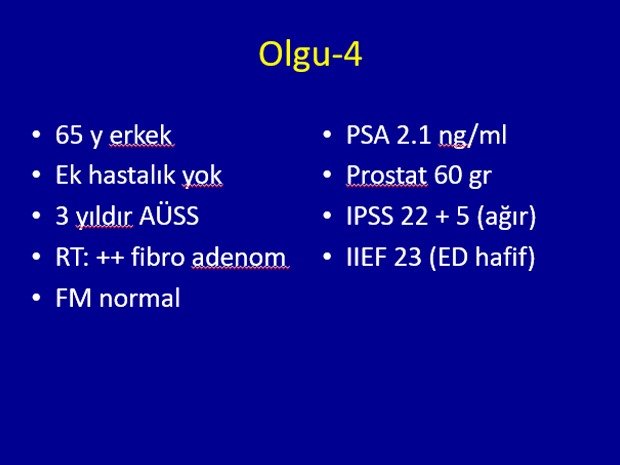 Olgu-4

• 65 y erkek
• Ek hastalık yok
• 3 yıldır AÜSS
• RT: ++ fibro adenom
• FM normal

• PSA 2.1 ng/ml
• Prostat 60 gr
• IPSS 22 + 5 (ağır)
• IIEF 23 (ED hafif)